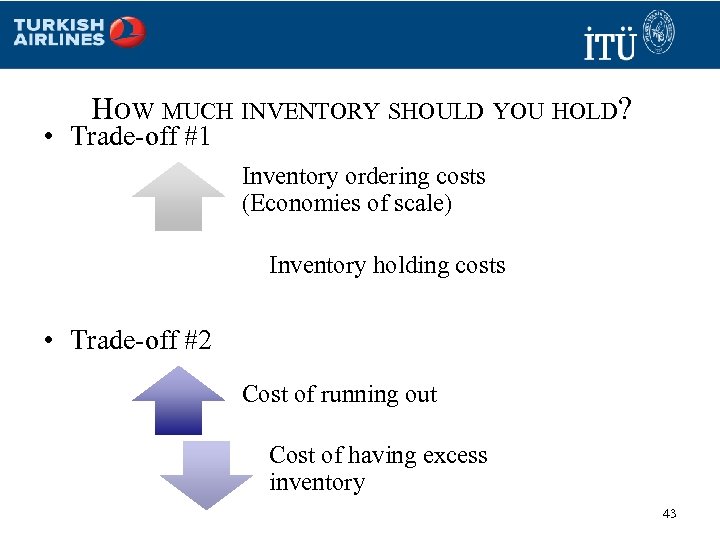 TURKISH AIRLINES

İTÜ

HOW MUCH INVENTORY SHOULD YOU HOLD?

• Trade-off #1

Inventory ordering costs (Economies of scale)

Inventory holding costs

• Trade-off #2

Cost of running out

Cost of having excess inventory

43